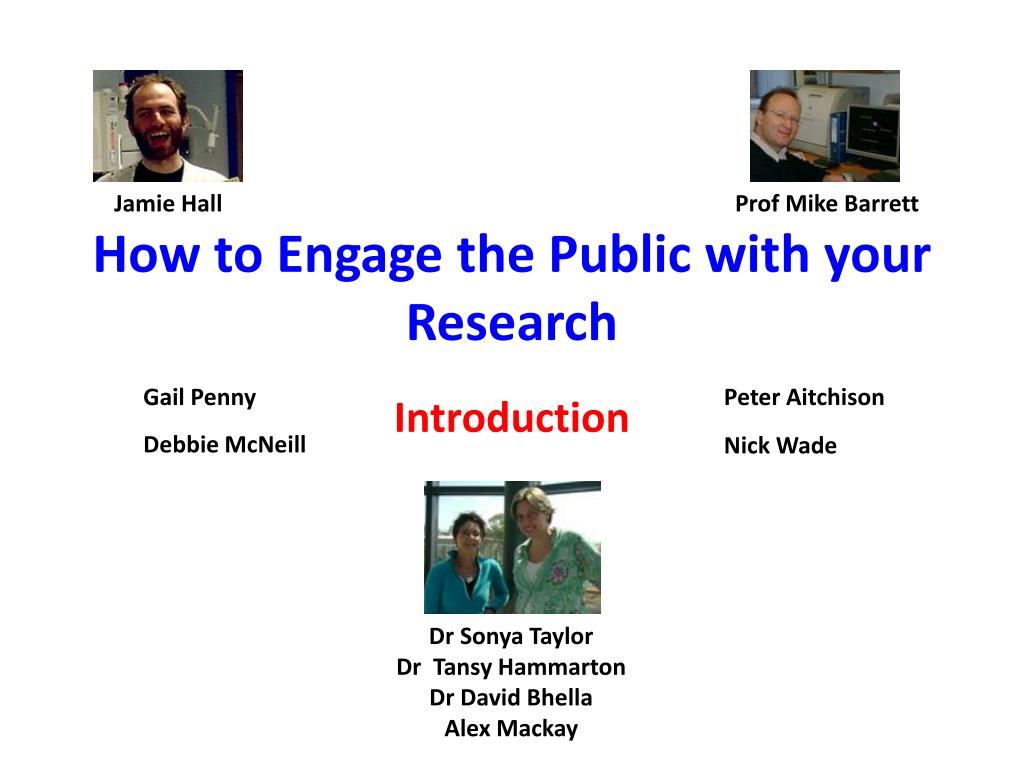 Jamie Hall

Prof Mike Barrett

How to Engage the Public with your Research

Gail Penny
Debbie McNeill

Introduction

Peter Aitchison
Nick Wade

Dr Sonya Taylor
Dr Tansy Hammarton
Dr David Bhella
Alex Mackay